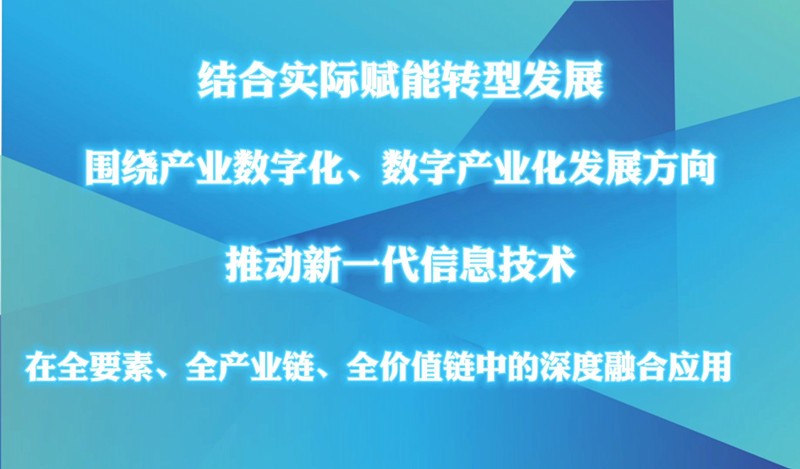 结合实际赋能转型发展

围绕产业数字化、数字产业化发展方向

推动新一代信息技术

在全要素、全产业链、全价值链中的深度融合应用